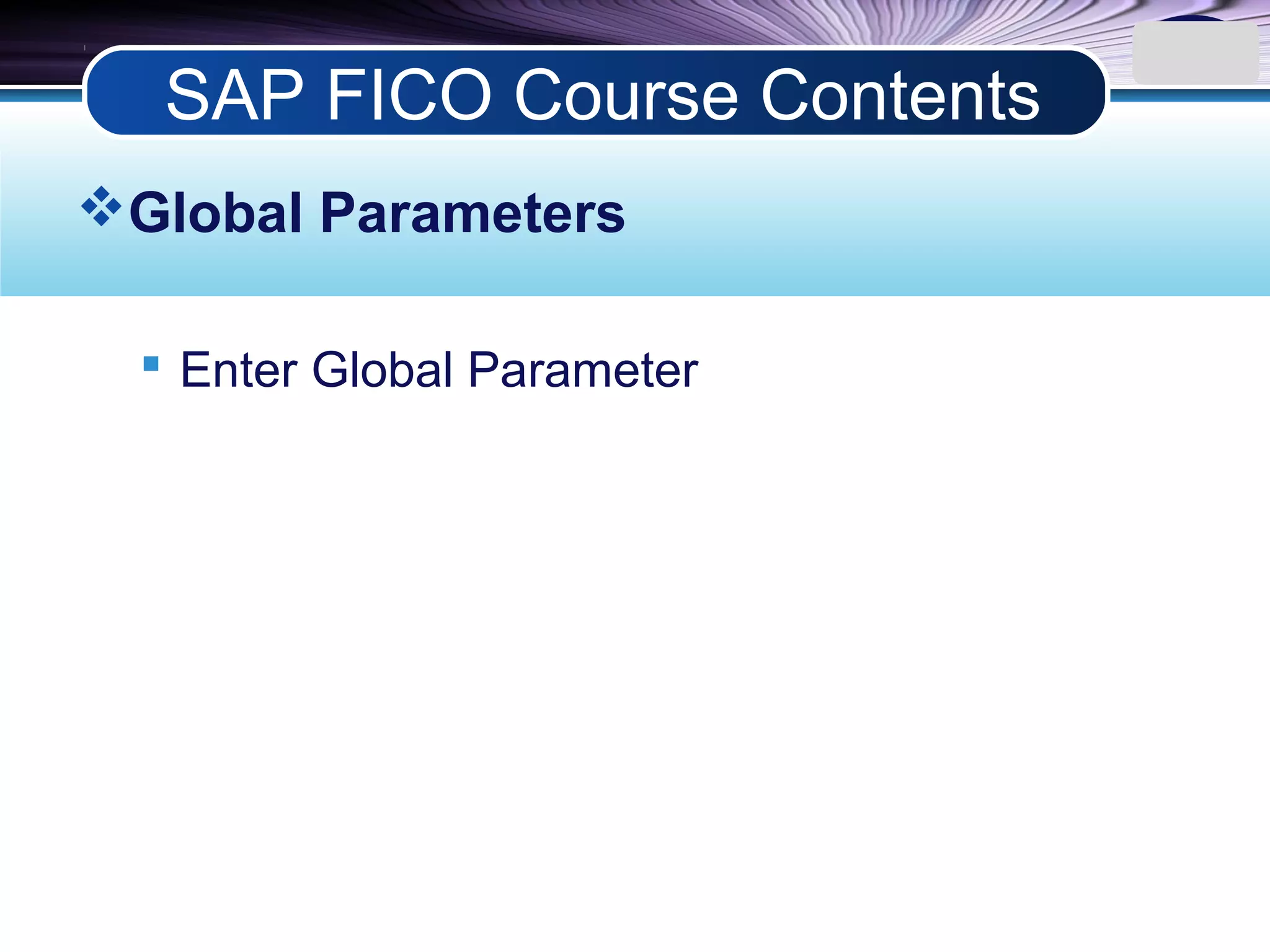 SAP FICO Course Contents

Global Parameters

Enter Global Parameter